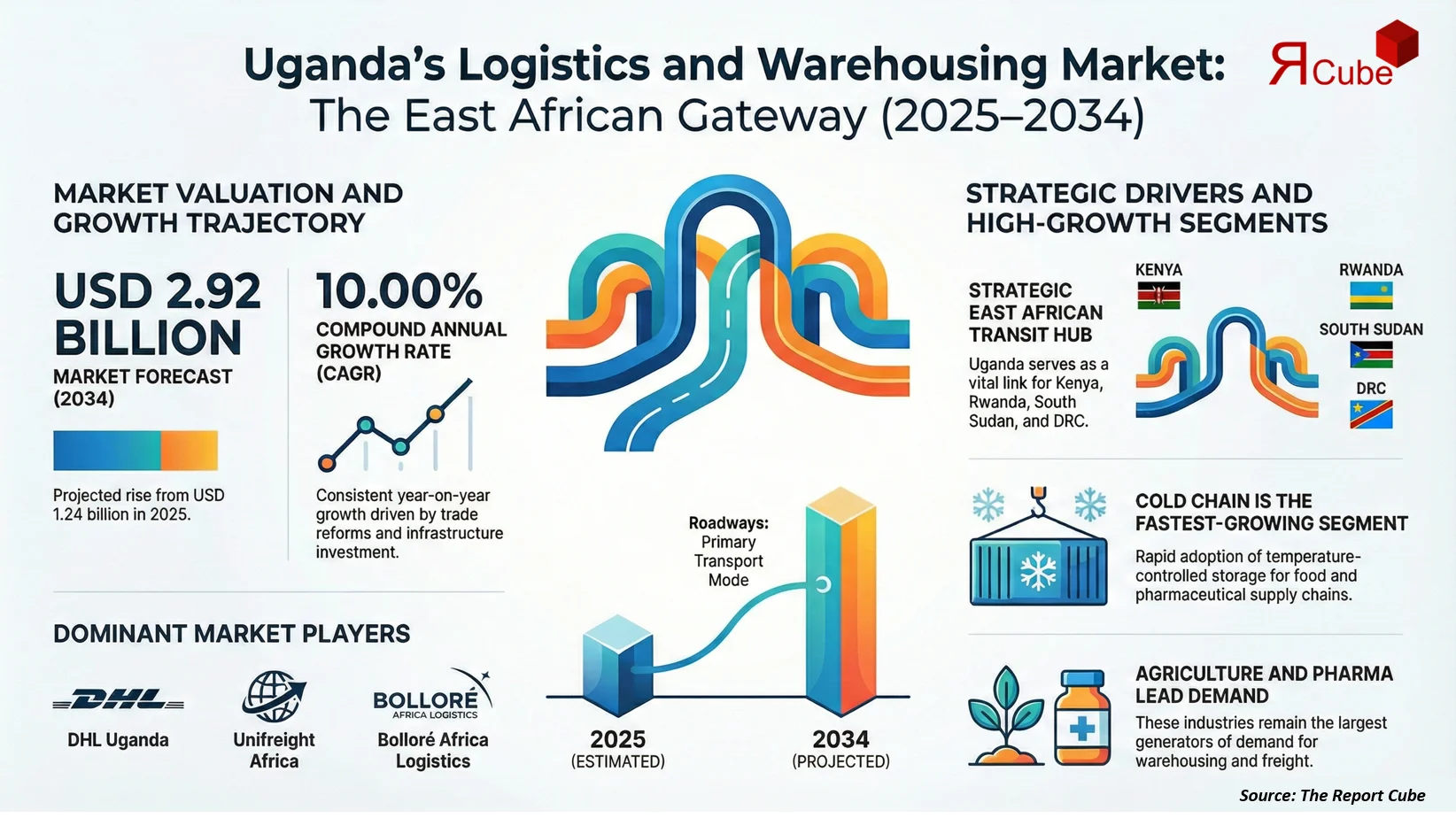 Uganda's Logistics and Warehousing Market:
The East African Gateway (2025–2034)

ЯCube

MARKET VALUATION AND GROWTH TRAJECTORY

USD 2.92 BILLION
MARKET FORECAST (2034)

Projected rise from USD 1.24 billion in 2025.

10.00%
COMPOUND ANNUAL GROWTH RATE (CAGR)

Consistent year-on-year growth driven by trade reforms and infrastructure investment.

DOMINANT MARKET PLAYERS

DHL
DHL Uganda

Unifreight Africa

BOLLORÉ AFRICA LOGISTICS
Bolloré Africa Logistics

Roadways: Primary Transport Mode

2025
(ESTIMATED)

2034
(PROJECTED)

STRATEGIC DRIVERS AND HIGH-GROWTH SEGMENTS

STRATEGIC EAST AFRICAN TRANSIT HUB
Uganda serves as a vital link for Kenya, Rwanda, South Sudan, and DRC.

KENYA
RWANDA
SOUTH SUDAN
DRC

COLD CHAIN IS THE FASTEST-GROWING SEGMENT
Rapid adoption of temperature-controlled storage for food and pharmaceutical supply chains.

AGRICULTURE AND PHARMA LEAD DEMAND
These industries remain the largest generators of demand for warehousing and freight.

Source: The Report Cube